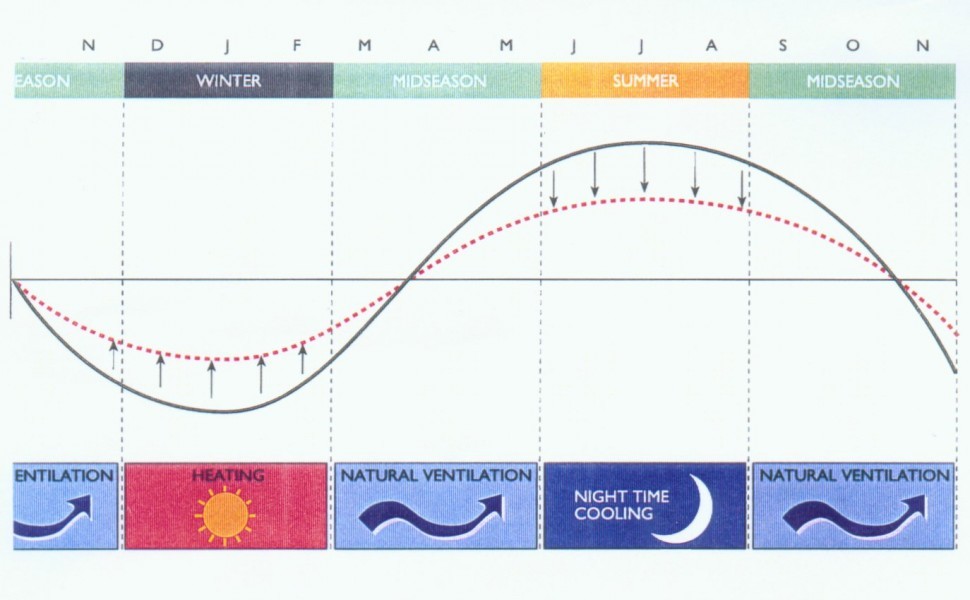 N D J F M A M J J A S O N

EASON WINTER MIDSEASON SUMMER MIDSEASON

ENTILATION HEATING NATURAL VENTILATION NIGHT TIME COOLING NATURAL VENTILATION